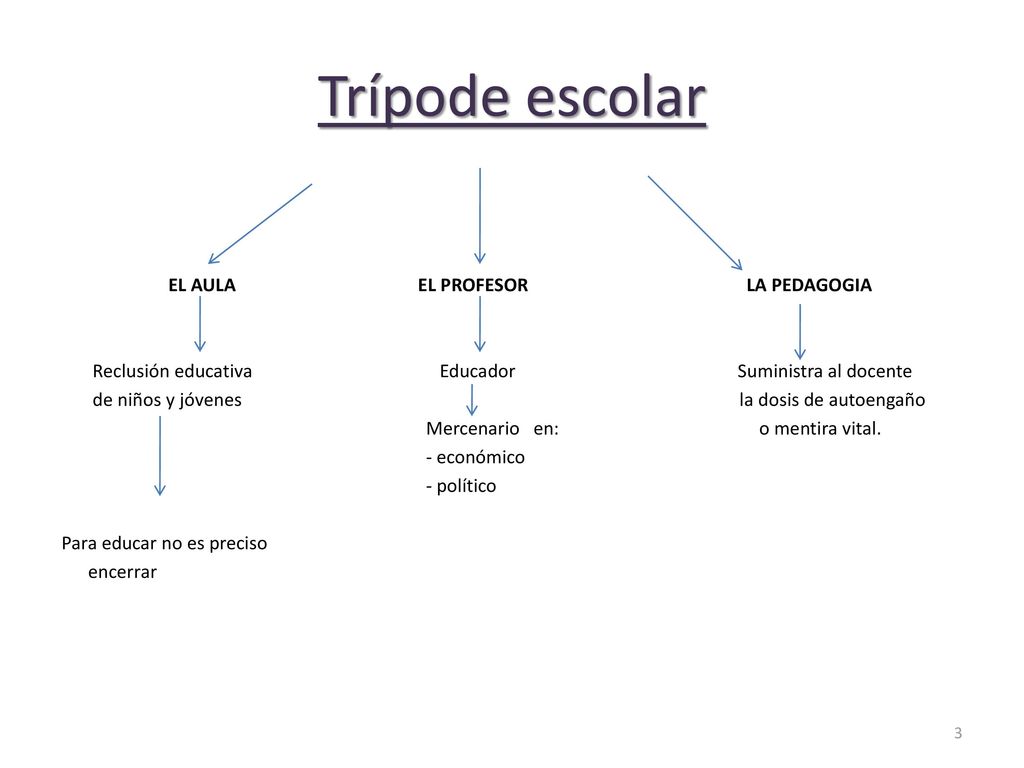 Trípode escolar

EL AULA

Reclusión educativa de niños y jóvenes

Para educar no es preciso encerrar

EL PROFESOR

Educador

Mercenario en:
- económico
- político

LA PEDAGOGIA

Suministra al docente la dosis de autoengaño o mentira vital.

3